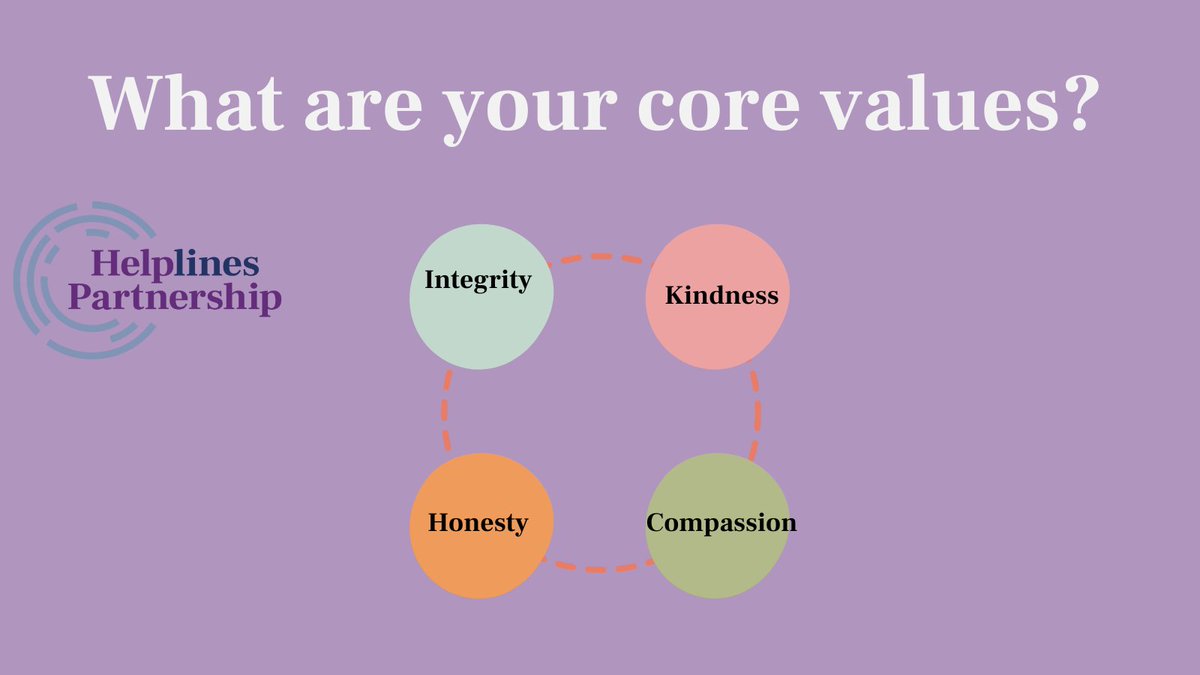 What are your core values?

Helplines Partnership

Integrity

Kindness

Honesty

Compassion